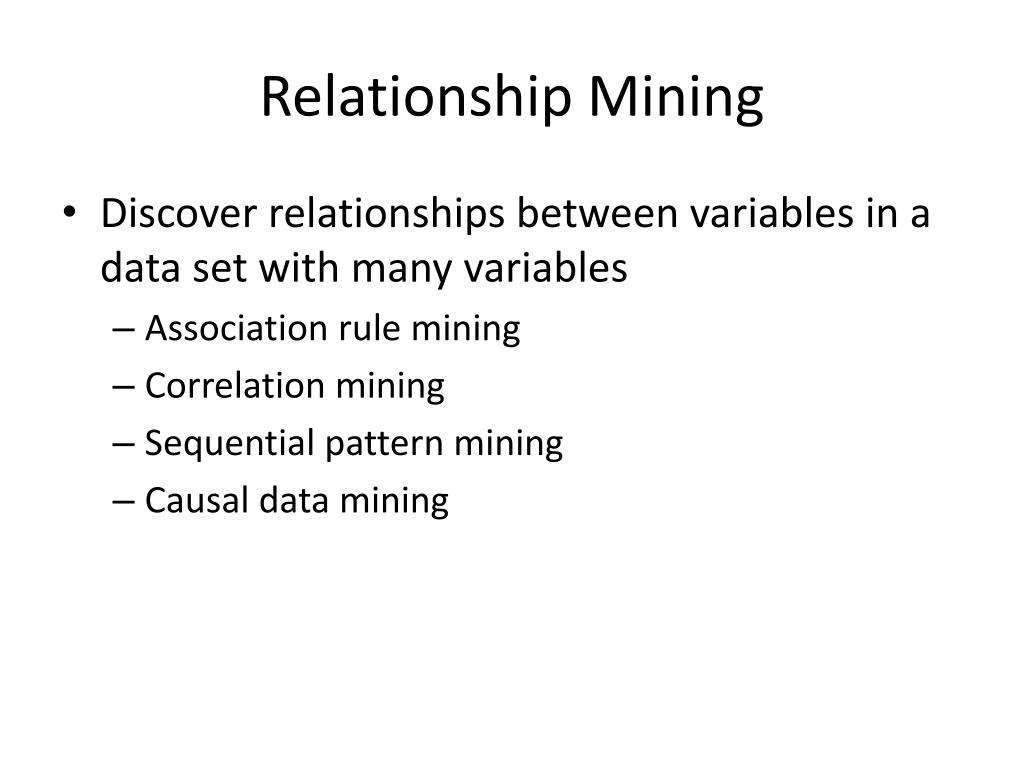 Relationship Mining

• Discover relationships between variables in a data set with many variables
– Association rule mining
– Correlation mining
– Sequential pattern mining
– Causal data mining